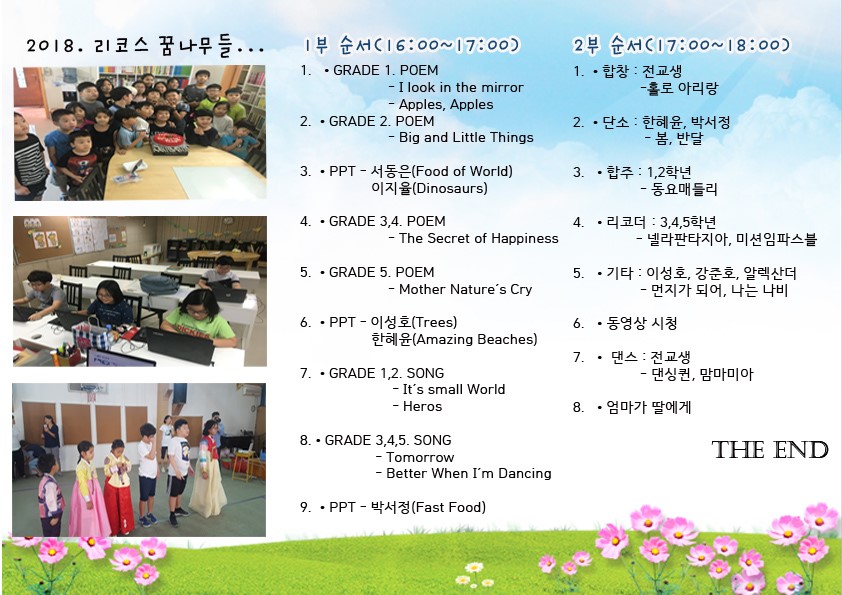 2018. 리코스 꿈나무들...

1부 순서(16:00~17:00)

1. • GRADE 1. POEM
- I look in the mirror
- Apples, Apples

2. • GRADE 2. POEM
- Big and Little Things

3. • PPT - 서동은(Food of World)
이지율(Dinosaurs)

4. • GRADE 3,4. POEM
- The Secret of Happiness

5. • GRADE 5. POEM
- Mother Nature´s Cry

6. • PPT - 이성호(Trees)
한혜윤(Amazing Beaches)

7. • GRADE 1,2. SONG
- It´s small World
- Heros

8. • GRADE 3,4,5. SONG
- Tomorrow
- Better When I´m Dancing

9. • PPT - 박서정(Fast Food)

2부 순서(17:00~18:00)

1. • 합창 : 전교생
-홀로 아리랑

2. • 단소 : 한혜윤, 박서정
- 봄, 반달

3. • 합주 : 1,2학년
- 동요매들리

4. • 리코더 : 3,4,5학년
- 넬라판타지아, 미션임파스블

5. • 기타 : 이성호, 강준호, 알렉산더
- 먼지가 되어, 나는 나비

6. • 동영상 시청

7. • 댄스 : 전교생
- 댄싱퀸, 맘마미아

8. • 엄마가 딸에게

THE END